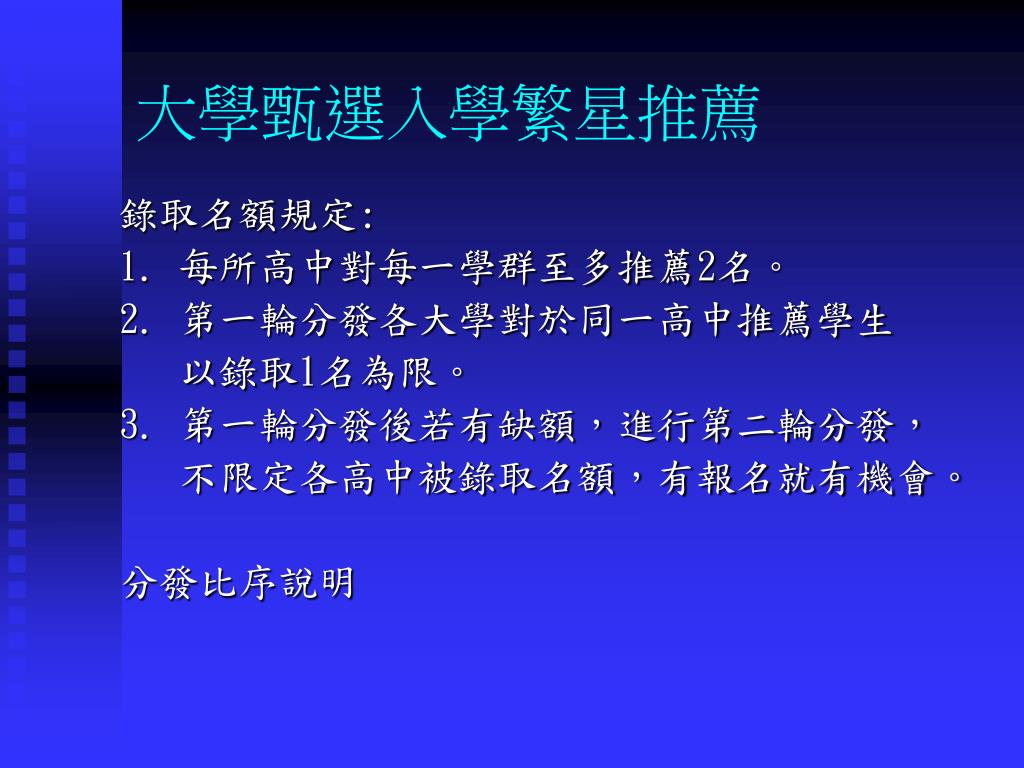 大學甄選入學繁星推薦

錄取名額規定:
1. 每所高中對每一學群至多推薦2名。
2. 第一輪分發各大學對於同一高中推薦學生以錄取1名為限。
3. 第一輪分發後若有缺額，進行第二輪分發，不限定各高中被錄取名額，有報名就有機會。

分發比序說明